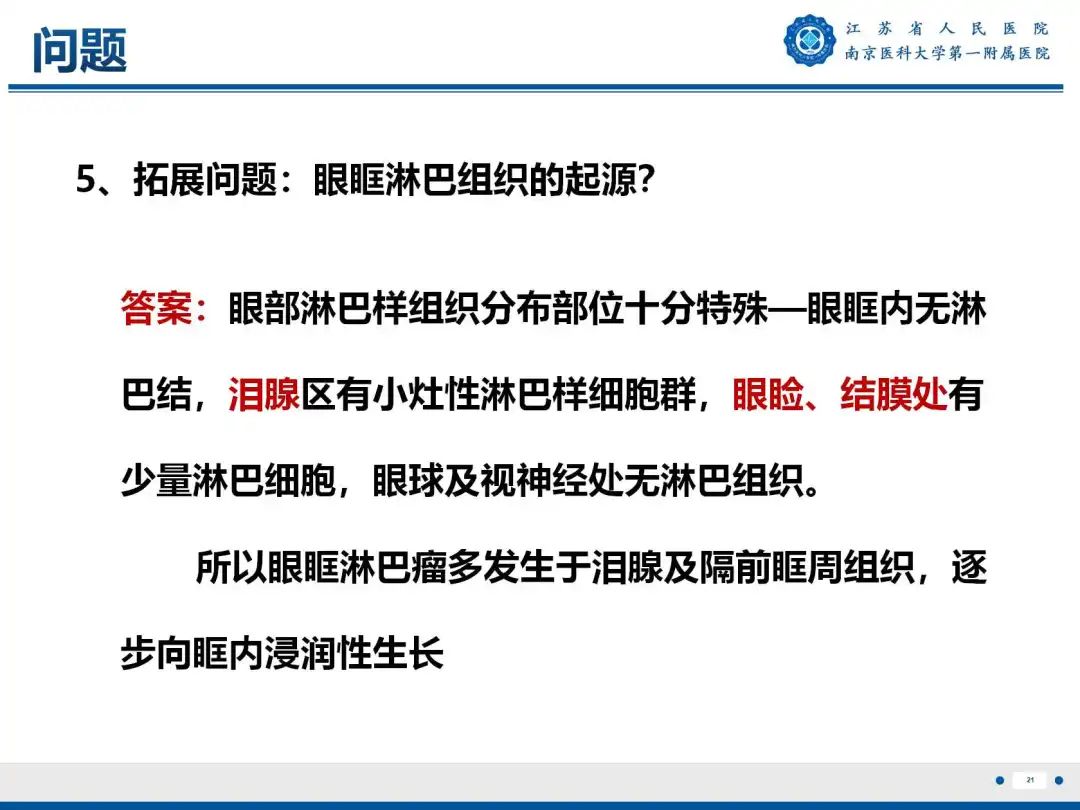 问题

江苏省人民医院
南京医科大学第一附属医院

5、拓展问题：眼眶淋巴组织的起源?

答案：眼部淋巴样组织分布部位十分特殊—眼眶内无淋巴结，泪腺区有小灶性淋巴样细胞群，眼睑、结膜处有少量淋巴细胞，眼球及视神经处无淋巴组织。

所以眼眶淋巴瘤多发生于泪腺及隔前眶周组织，逐步向眶内浸润性生长

21